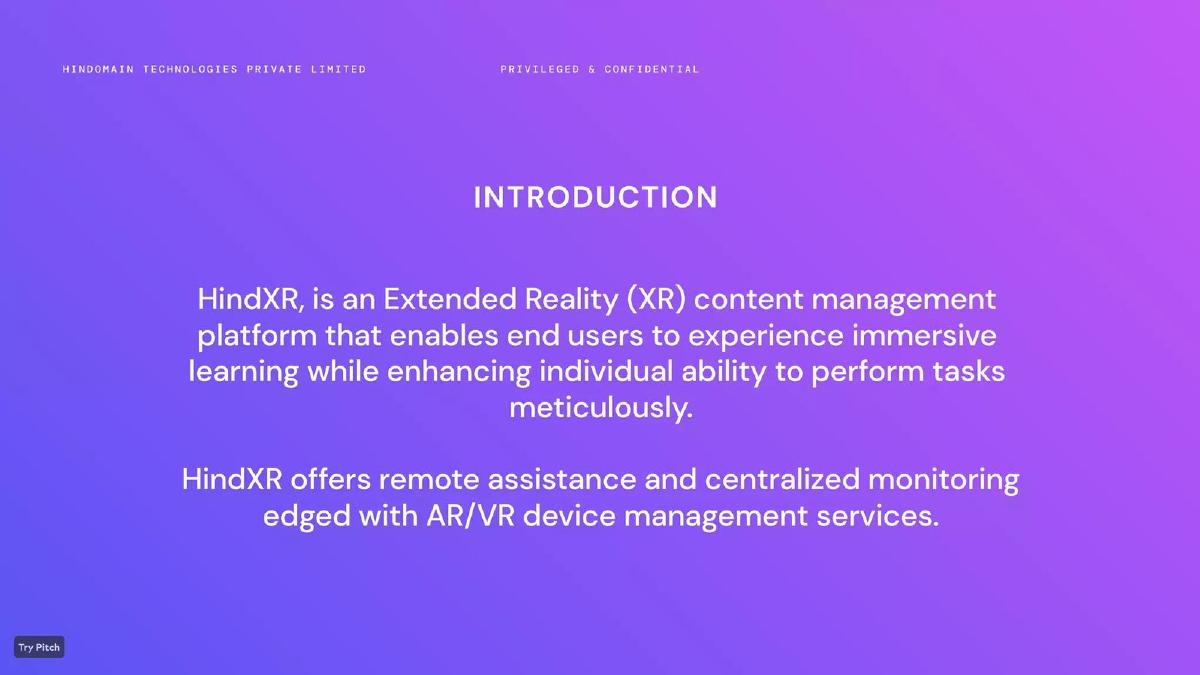 HINDOMAIN TECHNOLOGIES PRIVATE LIMITED

PRIVILEGED & CONFIDENTIAL

INTRODUCTION

HindXR, is an Extended Reality (XR) content management platform that enables end users to experience immersive learning while enhancing individual ability to perform tasks meticulously.

HindXR offers remote assistance and centralized monitoring edged with AR/VR device management services.

Try Pitch